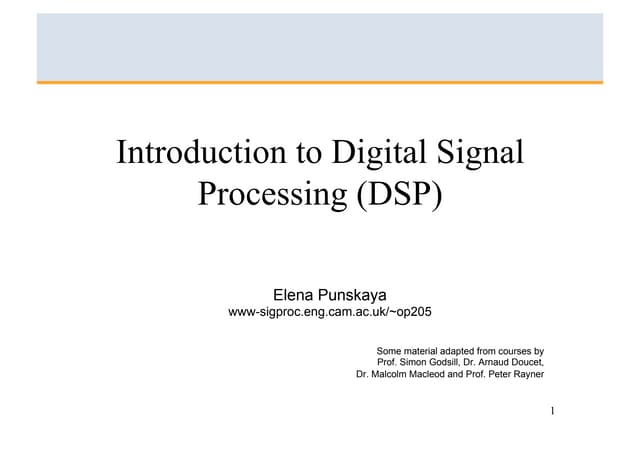 Introduction to Digital Signal Processing (DSP)

Elena Punskaya
www-sigproc.eng.cam.ac.uk/~op205

Some material adapted from courses by Prof. Simon Godsill, Dr. Arnaud Doucet, Dr. Malcolm Macleod and Prof. Peter Rayner

1